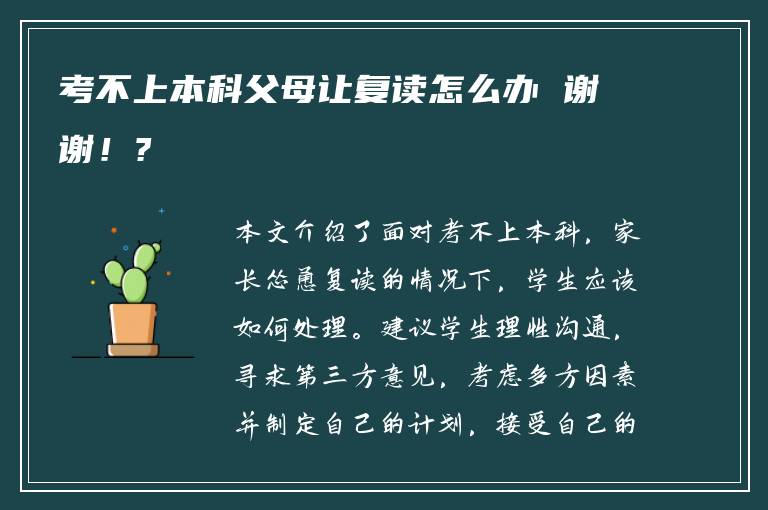 考不上本科父母让复读怎么办 谢谢！？

本文介绍了面对考不上本科，家长怂恿复读的情况下，学生应该如何处理。建议学生理性沟通，寻求第三方意见，考虑多方因素并制定自己的计划，接受自己的